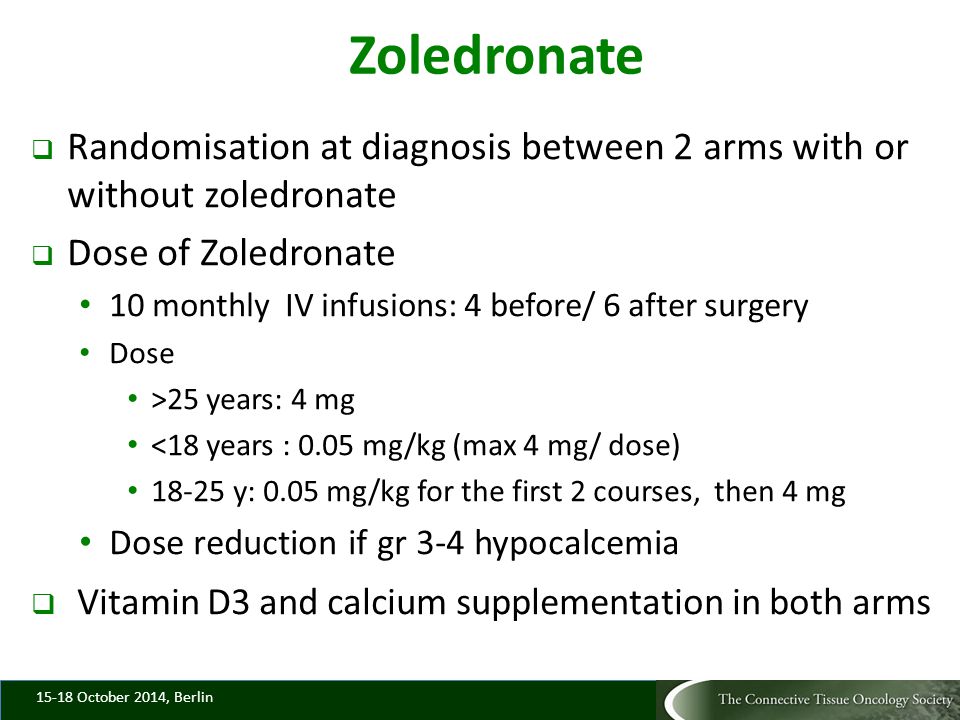 Zoledronate

❑ Randomisation at diagnosis between 2 arms with or without zoledronate

❑ Dose of Zoledronate

• 10 monthly IV infusions: 4 before/ 6 after surgery

• Dose

• >25 years: 4 mg

• <18 years : 0.05 mg/kg (max 4 mg/ dose)

• 18-25 y: 0.05 mg/kg for the first 2 courses, then 4 mg

• Dose reduction if gr 3-4 hypocalcemia

❑ Vitamin D3 and calcium supplementation in both arms

15-18 October 2014, Berlin

The Connective Tissue Oncology Society